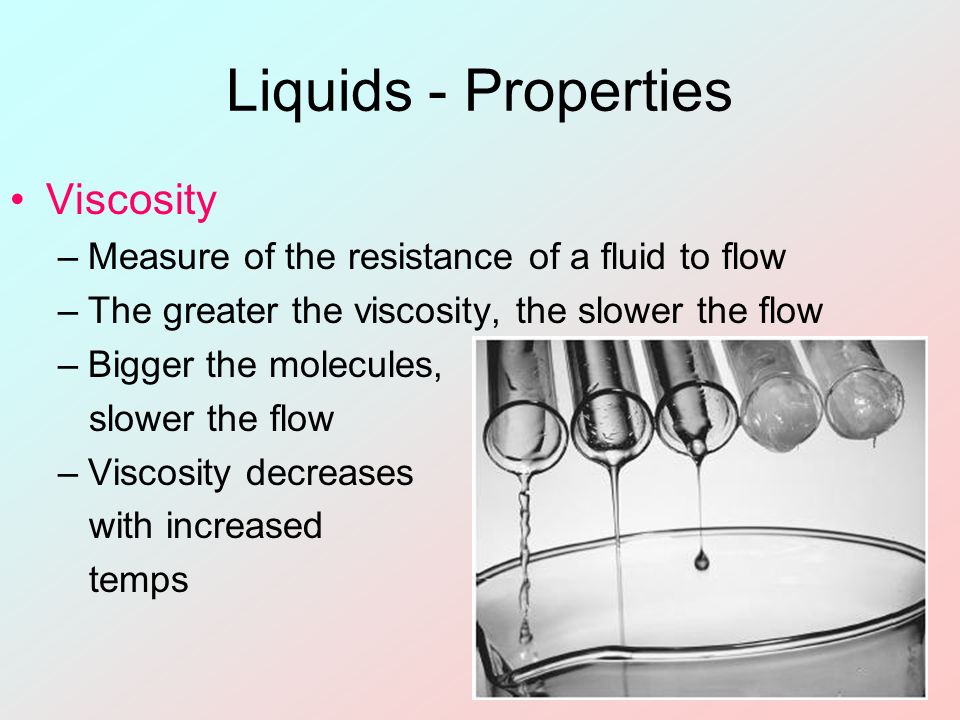 Liquids - Properties

• Viscosity
– Measure of the resistance of a fluid to flow
– The greater the viscosity, the slower the flow
– Bigger the molecules, slower the flow
– Viscosity decreases with increased temps